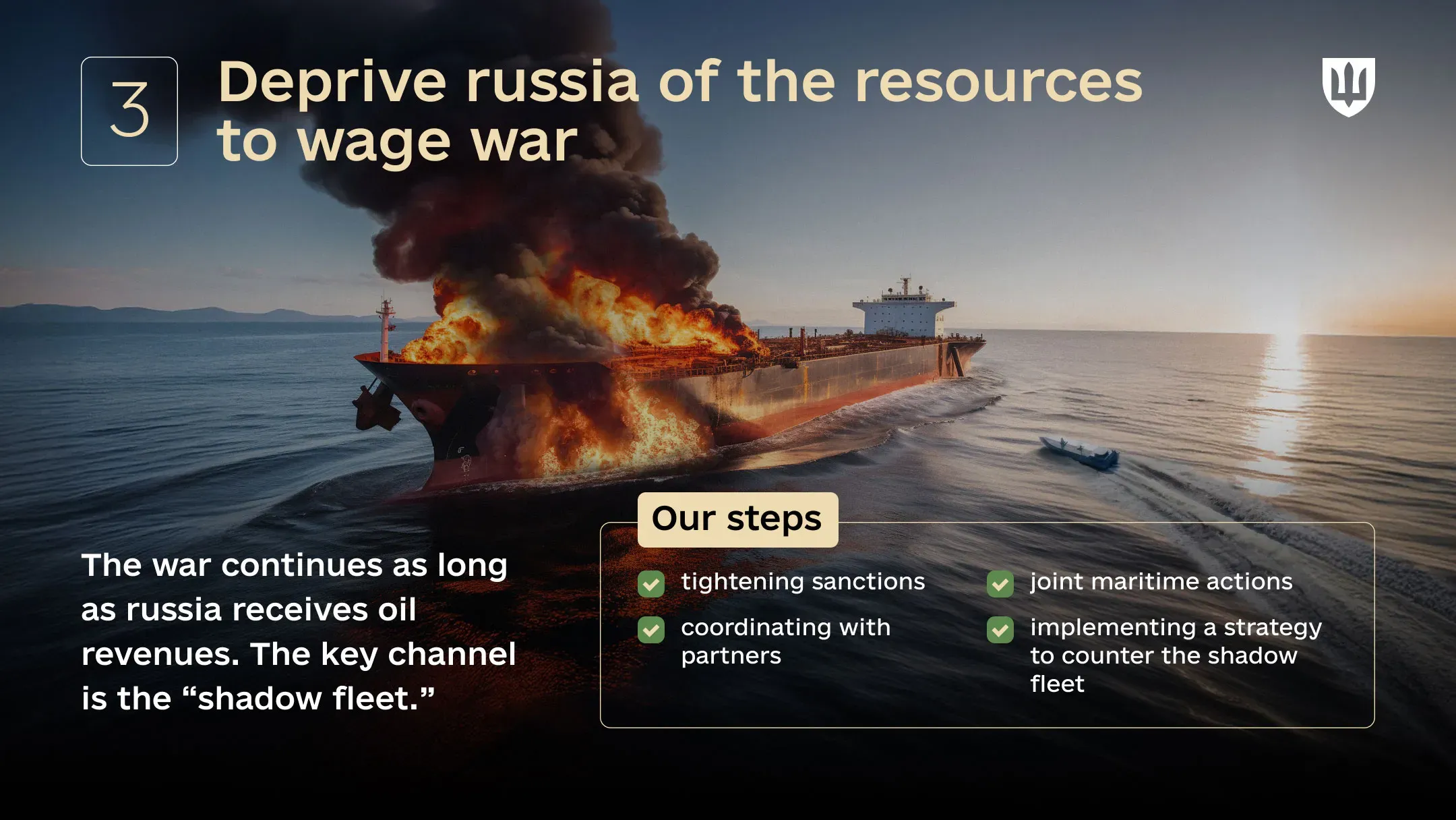 3

Deprive russia of the resources to wage war

The war continues as long as russia receives oil revenues. The key channel is the “shadow fleet.”

Our steps

tightening sanctions

coordinating with partners

joint maritime actions

implementing a strategy to counter the shadow fleet